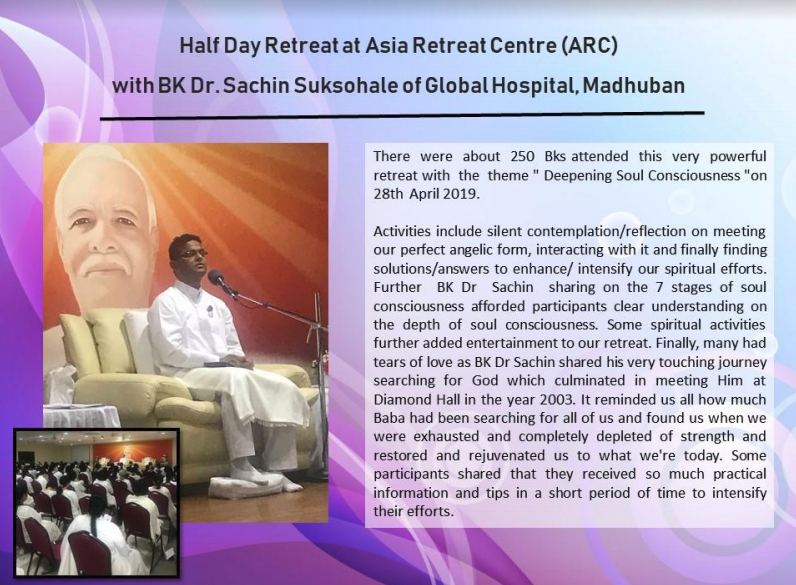 Half Day Retreat at Asia Retreat Centre (ARC)
with BK Dr. Sachin Suksohale of Global Hospital, Madhuban

There were about 250 Bks attended this very powerful retreat with the theme " Deepening Soul Consciousness "on 28th April 2019.

Activities include silent contemplation/reflection on meeting our perfect angelic form, interacting with it and finally finding solutions/answers to enhance/ intensify our spiritual efforts. Further BK Dr Sachin sharing on the 7 stages of soul consciousness afforded participants clear understanding on the depth of soul consciousness. Some spiritual activities further added entertainment to our retreat. Finally, many had tears of love as BK Dr Sachin shared his very touching journey searching for God which culminated in meeting Him at Diamond Hall in the year 2003. It reminded us all how much Baba had been searching for all of us and found us when we were exhausted and completely depleted of strength and restored and rejuvenated us to what we're today. Some participants shared that they received so much practical information and tips in a short period of time to intensify their efforts.